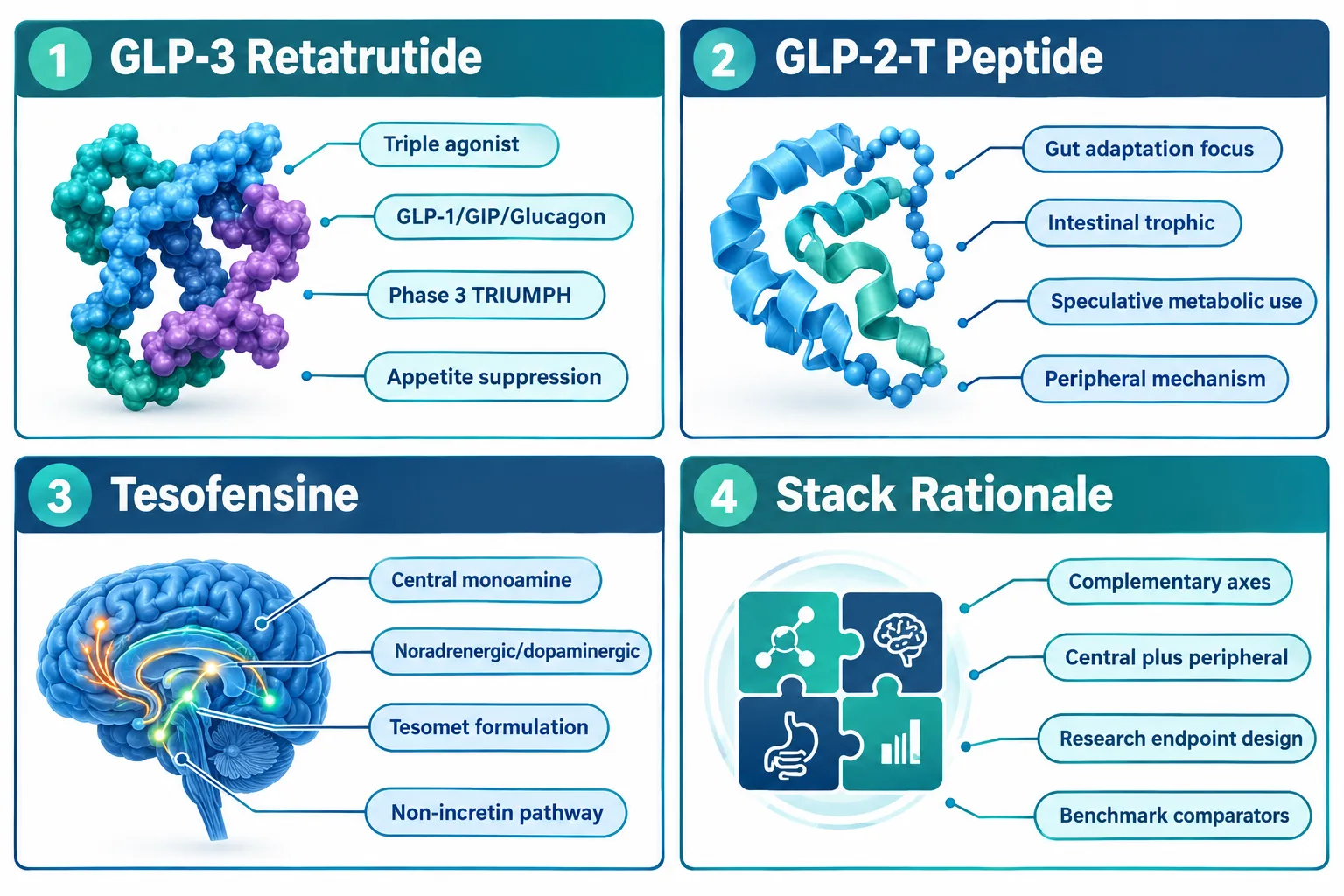 1 GLP-3 Retatrutide

Triple agonist

GLP-1/GIP/Glucagon

Phase 3 TRIUMPH

Appetite suppression

2 GLP-2-T Peptide

Gut adaptation focus

Intestinal trophic

Speculative metabolic use

Peripheral mechanism

3 Tesofensine

Central monoamine

Noradrenergic/dopaminergic

Tesomet formulation

Non-incretin pathway

4 Stack Rationale

Complementary axes

Central plus peripheral

Research endpoint design

Benchmark comparators